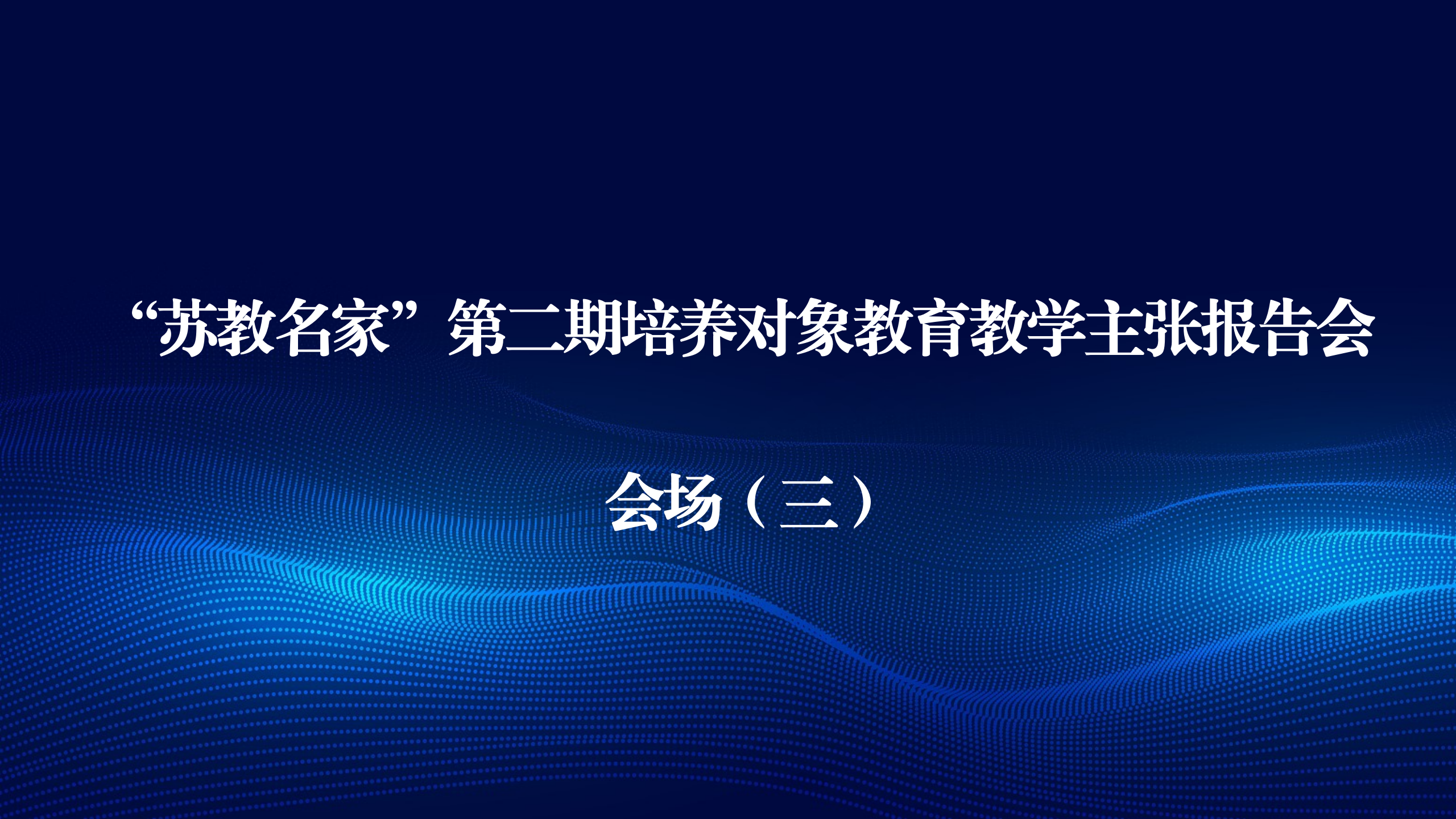 “苏教名家”第二期培养对象教育教学主张报告会

会场（三）